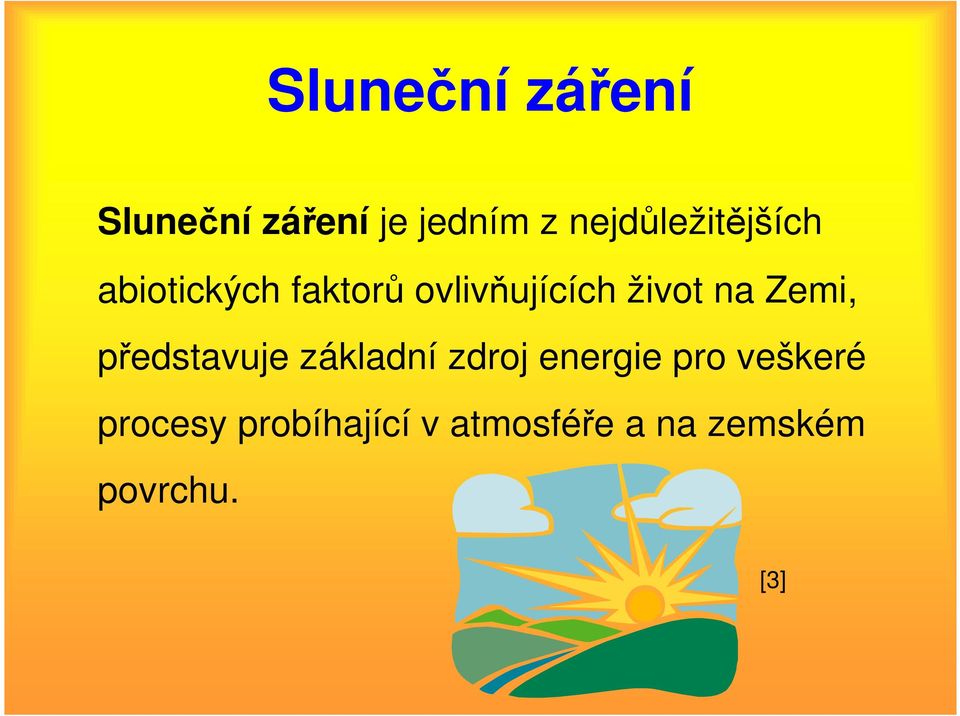 Sluneční záření

Sluneční záření je jedním z nejdůležitějších abiotických faktorů ovlivňujících život na Zemi, představuje základní zdroj energie pro veškeré procesy probíhající v atmosféře a na zemském povrchu.

[3]